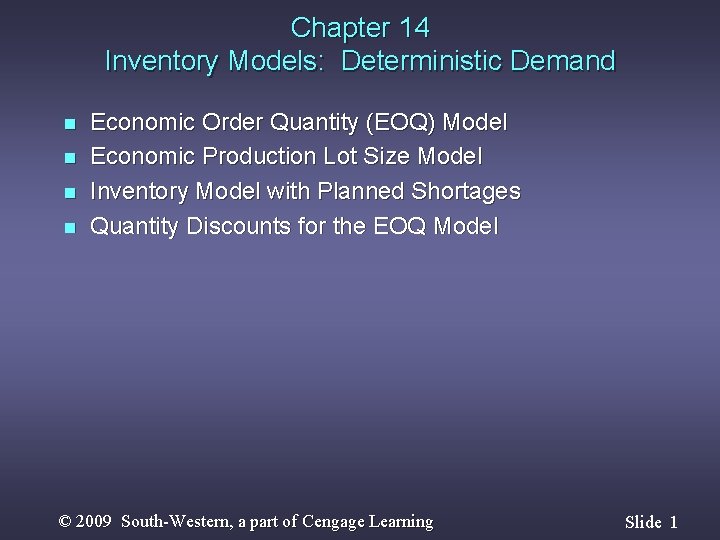 Chapter 14
Inventory Models:  Deterministic Demand

- Economic Order Quantity (EOQ) Model
- Economic Production Lot Size Model
- Inventory Model with Planned Shortages
- Quantity Discounts for the EOQ Model

© 2009  South-Western, a part of Cengage Learning

Slide 1